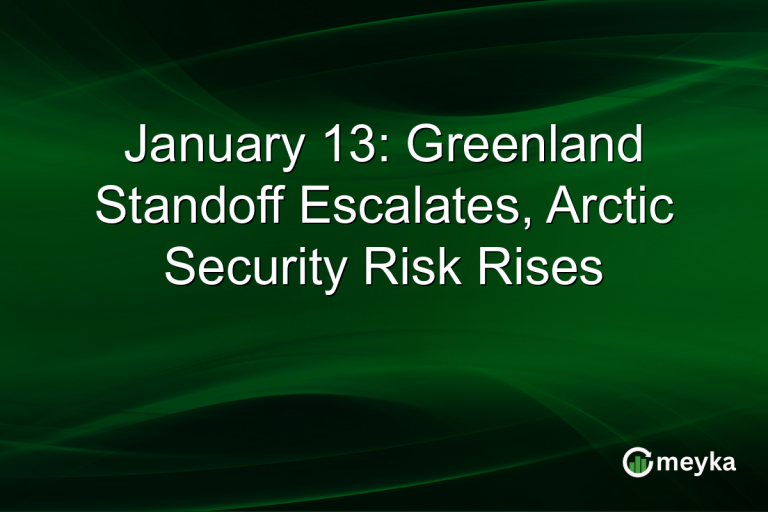 January 13: Greenland Standoff Escalates, Arctic Security Risk Rises

meyka